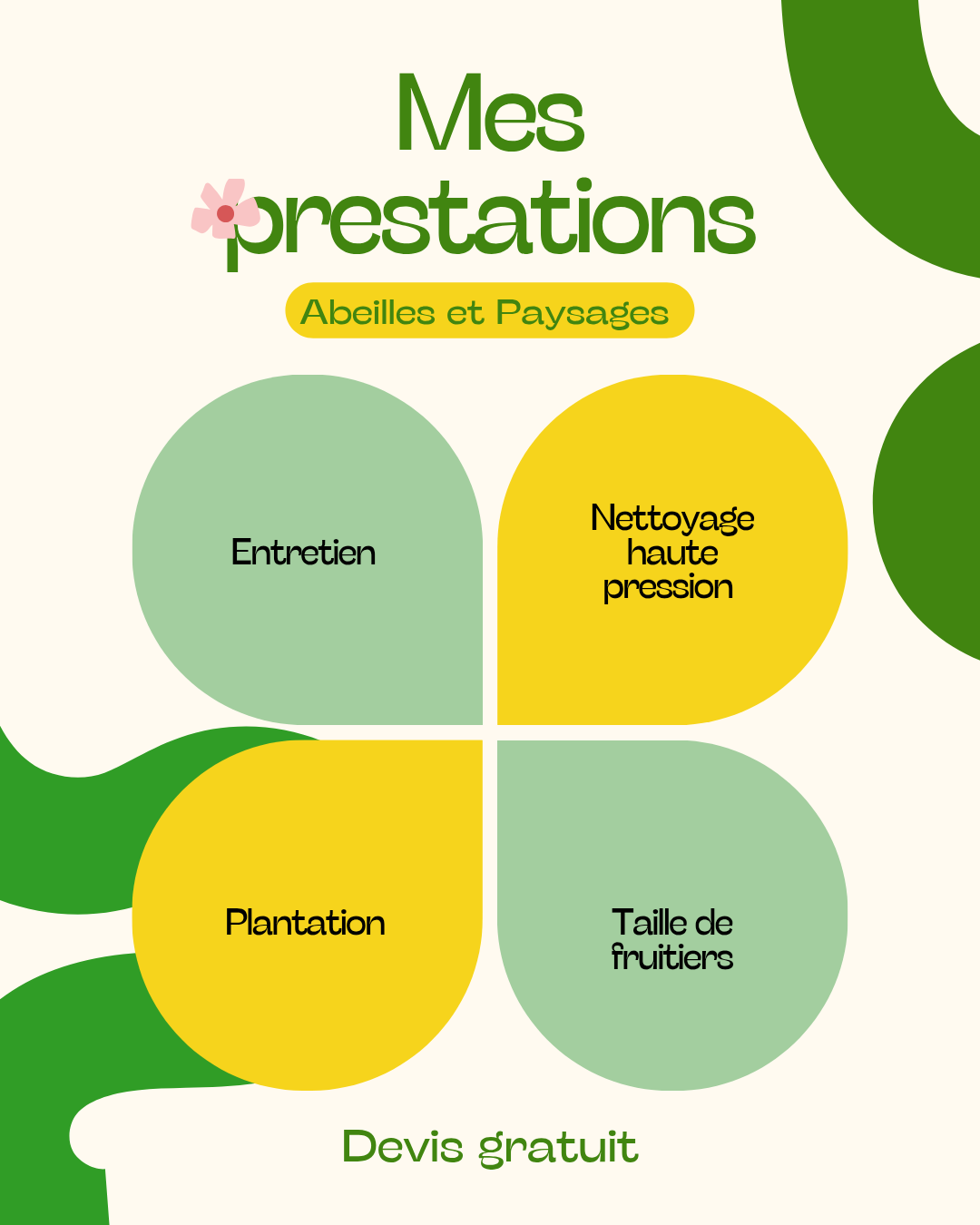 Mes prestations

Abeilles et Paysages

Entretien

Nettoyage haute pression

Plantation

Taille de fruitiers

Devis gratuit